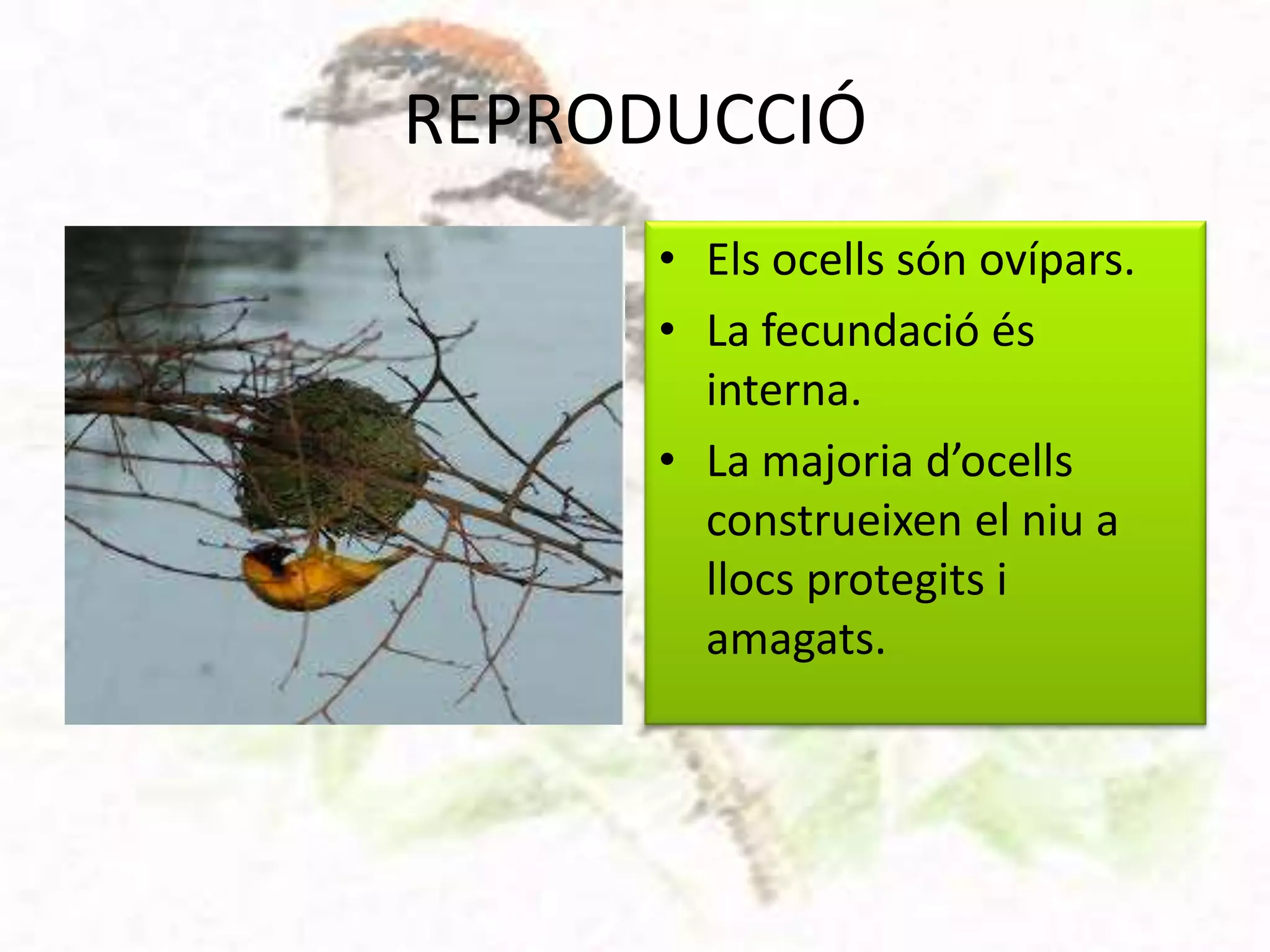 REPRODUCCIÓ

• Els ocells són ovípars.
• La fecundació és interna.
• La majoria d’ocells construeixen el niu a llocs protegits i amagats.